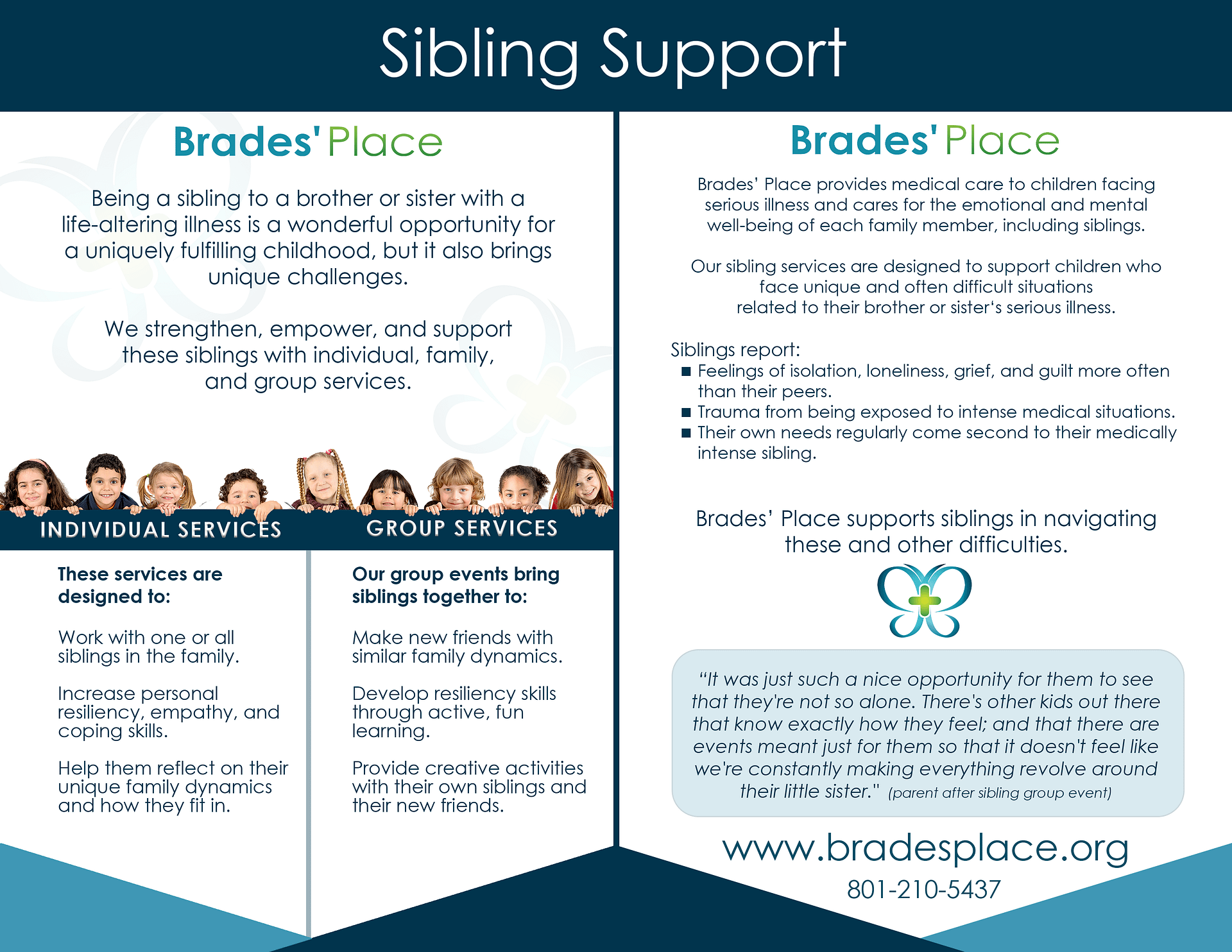 Sibling Support

Brades' Place

Being a sibling to a brother or sister with a life-altering illness is a wonderful opportunity for a uniquely fulfilling childhood, but it also brings unique challenges.

We strengthen, empower, and support these siblings with individual, family, and group services.

INDIVIDUAL SERVICES

These services are designed to:

Work with one or all siblings in the family.

Increase personal resiliency, empathy, and coping skills.

Help them reflect on their unique family dynamics and how they fit in.

GROUP SERVICES

Our group events bring siblings together to:

Make new friends with similar family dynamics.

Develop resiliency skills through active, fun learning.

Provide creative activities with their own siblings and their new friends.

Brades' Place

Brades' Place provides medical care to children facing serious illness and cares for the emotional and mental well-being of each family member, including siblings.

Our sibling services are designed to support children who face unique and often difficult situations related to their brother or sister's serious illness.

Siblings report:
■ Feelings of isolation, loneliness, grief, and guilt more often than their peers.
■ Trauma from being exposed to intense medical situations.
■ Their own needs regularly come second to their medically intense sibling.

Brades' Place supports siblings in navigating these and other difficulties.

"It was just such a nice opportunity for them to see that they're not so alone. There's other kids out there that know exactly how they feel; and that there are events meant just for them so that it doesn't feel like we're constantly making everything revolve around their little sister." (parent after sibling group event)

www.bradesplace.org
801-210-5437